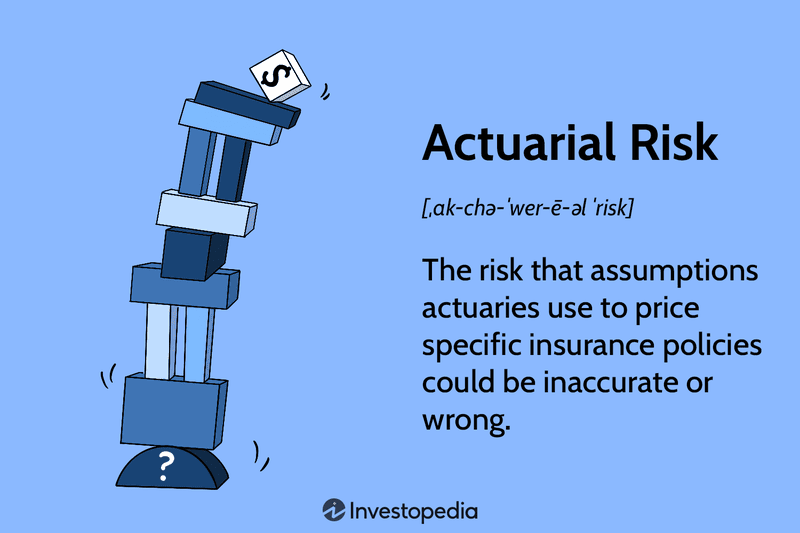 $

?

Actuarial Risk

[ˌak-chə-ˈwer-ē-əl ˈrisk]

The risk that assumptions actuaries use to price specific insurance policies could be inaccurate or wrong.

Investopedia